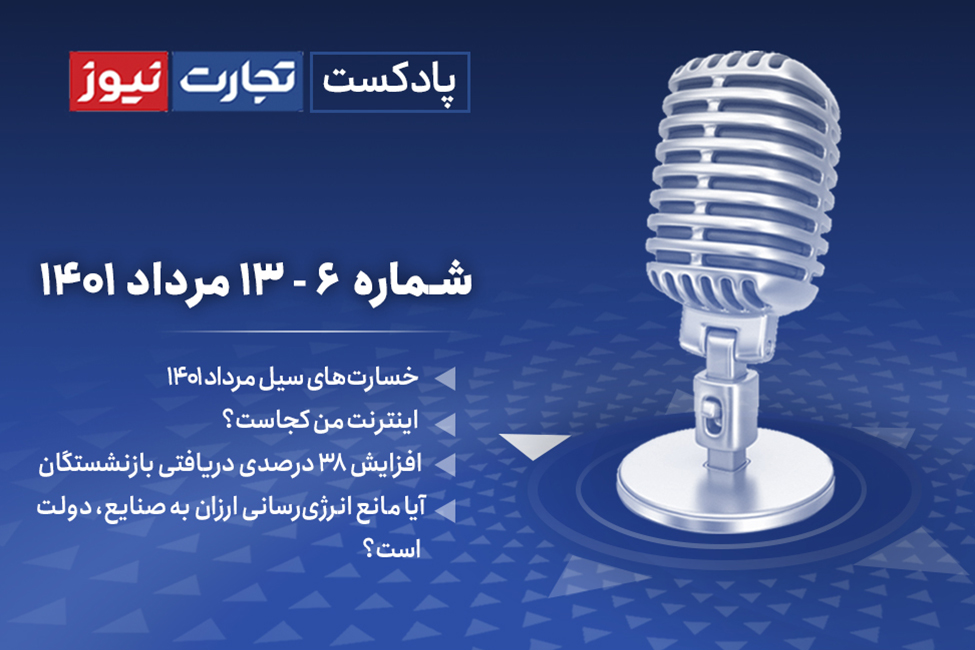 پادکست تجارت نیوز

شماره ۶ - ۱۳ مرداد ۱۴۰۱

خسارت‌های سیل مرداد ۱۴۰۱

اینترنت من کجاست؟

افزایش ۳۸ درصدی دریافتی بازنشستگان

آیا مانع انرژی‌رسانی ارزان به صنایع، دولت است؟